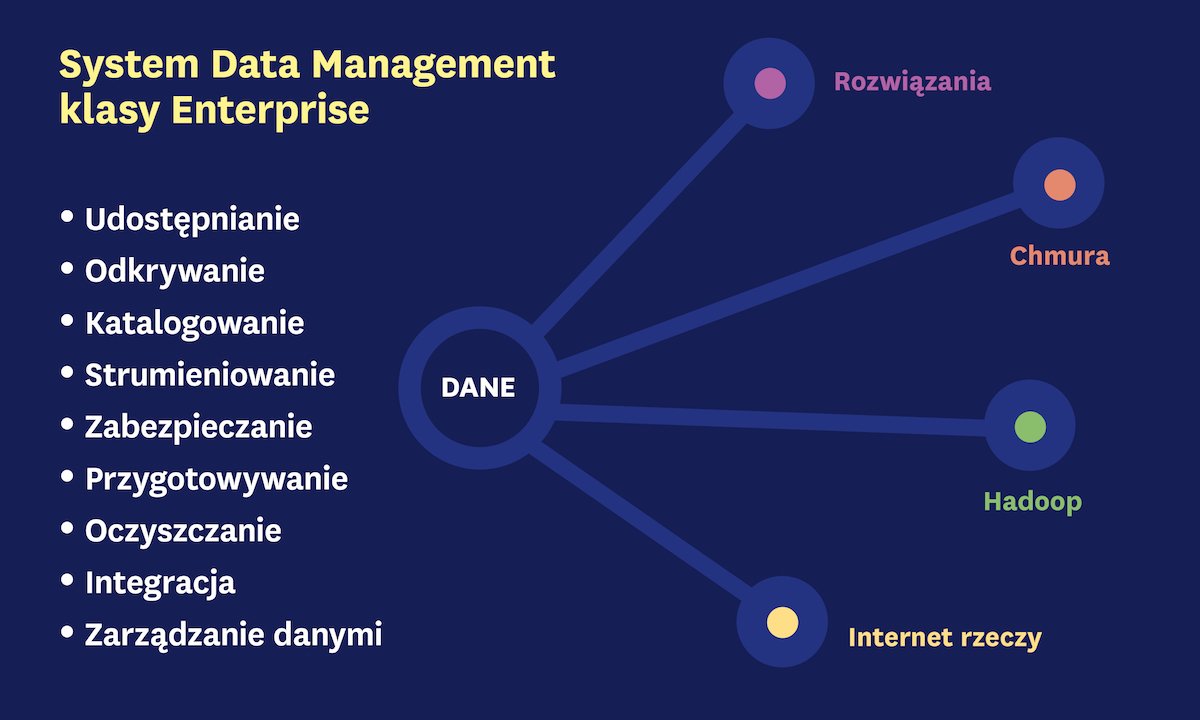 System Data Management klasy Enterprise

• Udostępnianie
• Odkrywanie
• Katalogowanie
• Strumieniowanie
• Zabezpieczanie
• Przygotowywanie
• Oczyszczanie
• Integracja
• Zarządzanie danymi

DANE

Rozwiązania

Chmura

Hadoop

Internet rzeczy